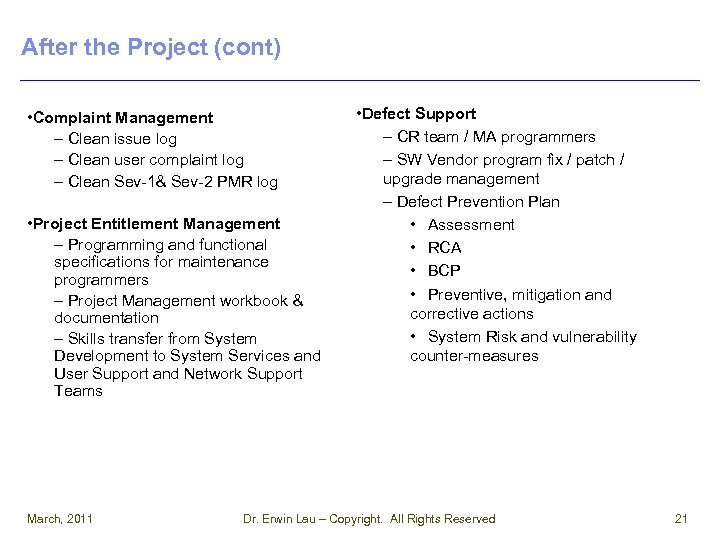 After the Project (cont)

•Complaint Management
– Clean issue log
– Clean user complaint log
– Clean Sev-1& Sev-2 PMR log

•Project Entitlement Management
– Programming and functional specifications for maintenance programmers
– Project Management workbook & documentation
– Skills transfer from System Development to System Services and User Support and Network Support Teams

•Defect Support
– CR team / MA programmers
– SW Vendor program fix / patch / upgrade management
– Defect Prevention Plan
• Assessment
• RCA
• BCP
• Preventive, mitigation and corrective actions
• System Risk and vulnerability counter-measures

March, 2011 Dr. Erwin Lau – Copyright. All Rights Reserved 21